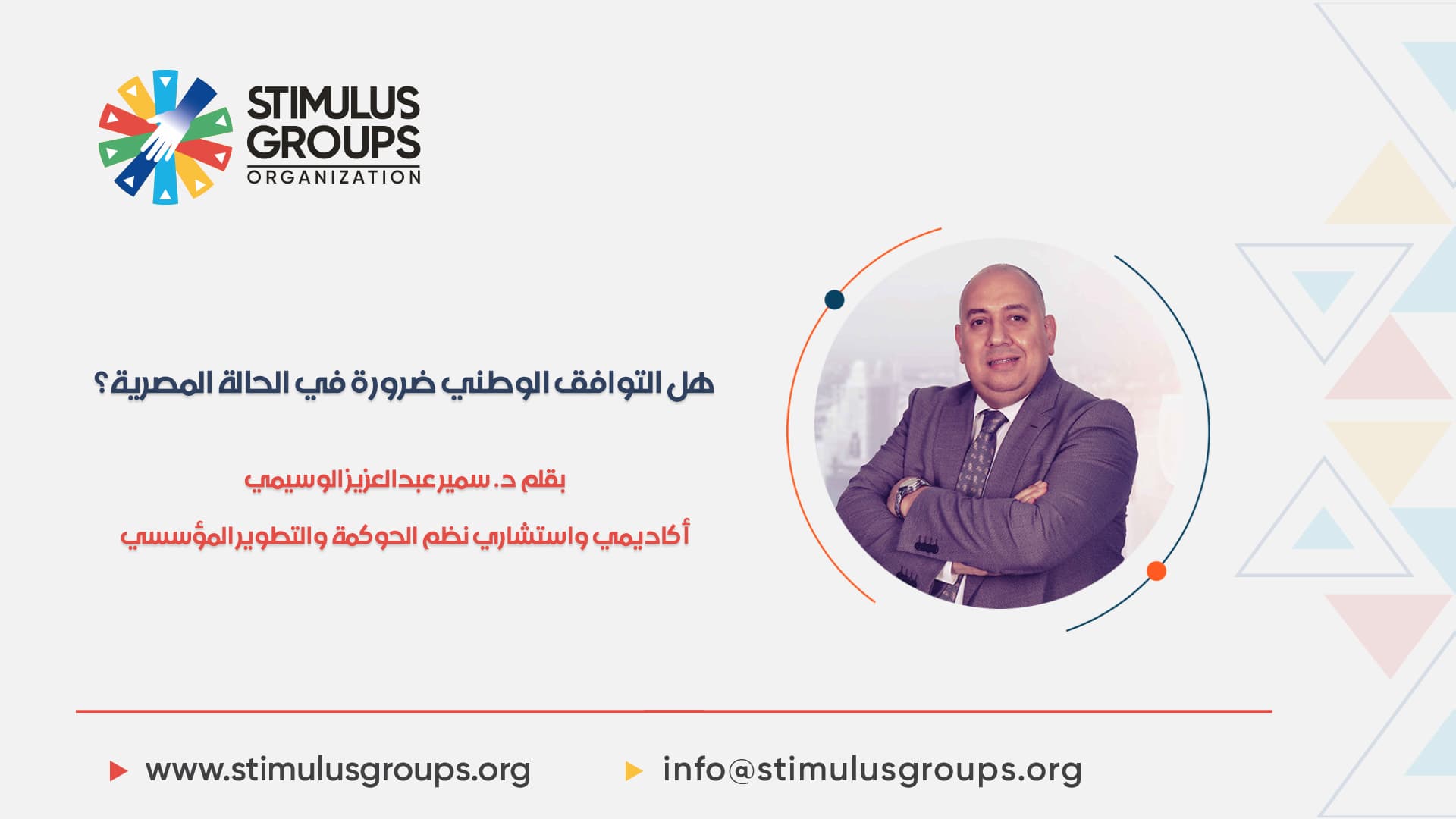 STIMULUS GROUPS ORGANIZATION

هل التوافق الوطني ضرورة في الحالة المصرية؟

بقلم د. سمير عبد العزيز الوسيمي

أكاديمي واستشاري نظم الحوكمة والتطوير المؤسسي

www.stimulusgroups.org

info@stimulusgroups.org